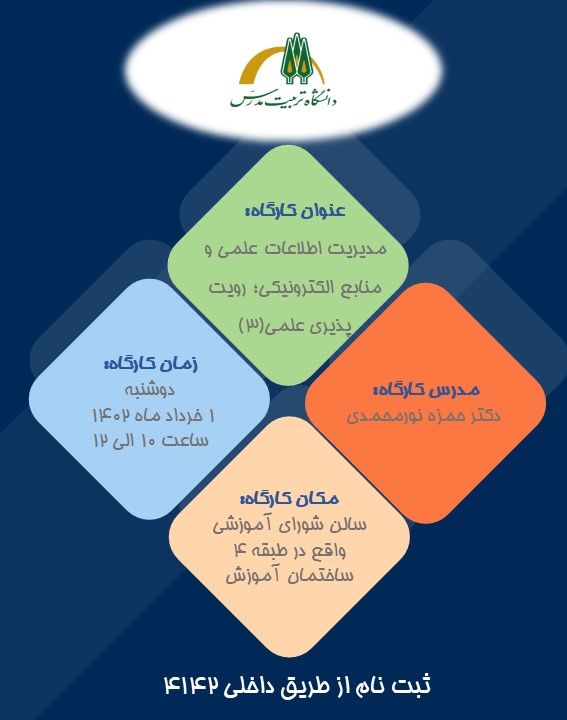 دانشگاه تربیت مدرس

عنوان کارگاه:
مدیریت اطلاعات علمی و منابع الکترونیکی؛ رویت پذیری علمی(۳)

زمان کارگاه:
دوشنبه
۱ خرداد ماه ۱۴۰۲
ساعت ۱۰ الی ۱۲

مدرس کارگاه:
دکتر حمزه نورمحمدی

مکان کارگاه:
سالن شورای آموزشی واقع در طبقه ۴ ساختمان آموزش

ثبت نام از طریق داخلی ۴۱۴۲